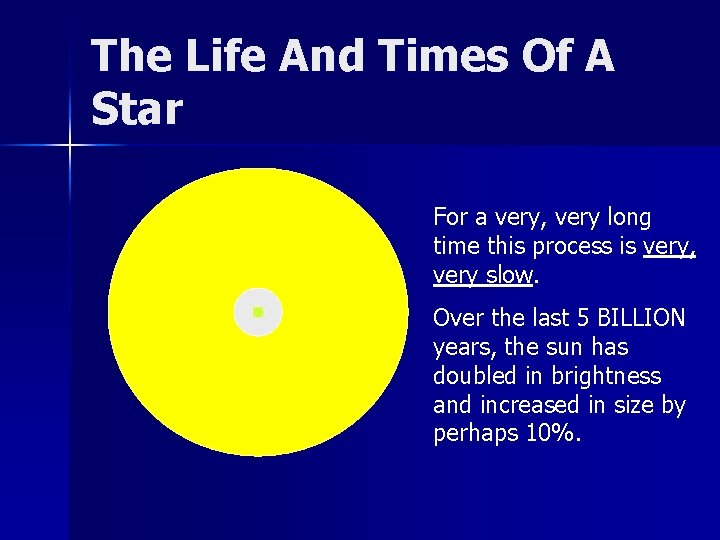 The Life And Times Of A Star

For a very, very long time this process is very, very slow.

Over the last 5 BILLION years, the sun has doubled in brightness and increased in size by perhaps 10%.